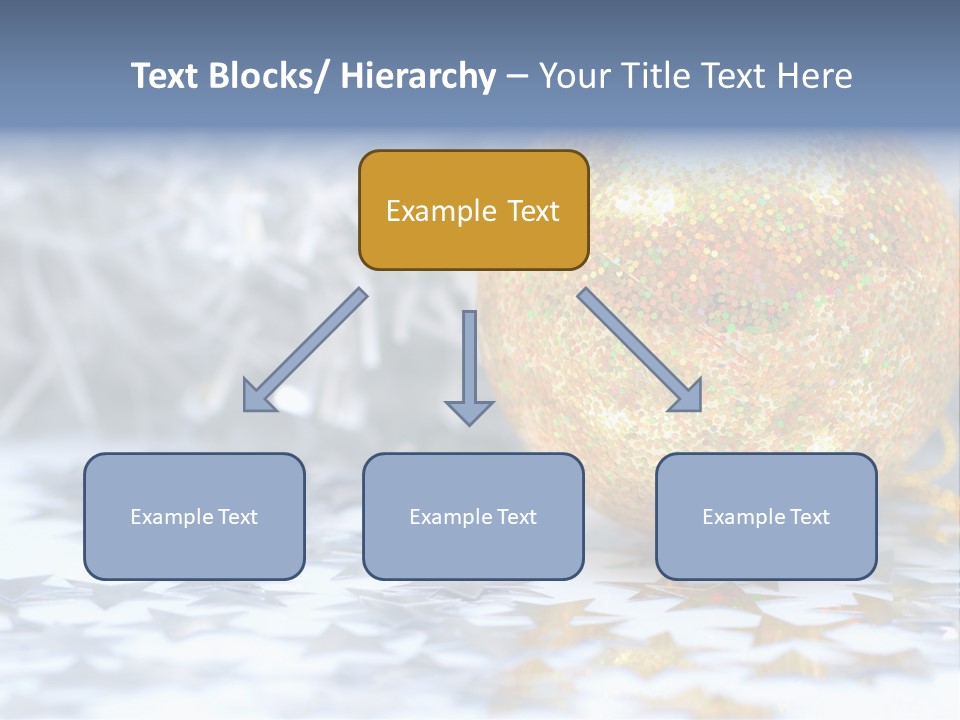 Text Blocks/ Hierarchy – Your Title Text Here

Example Text

Example Text

Example Text

Example Text